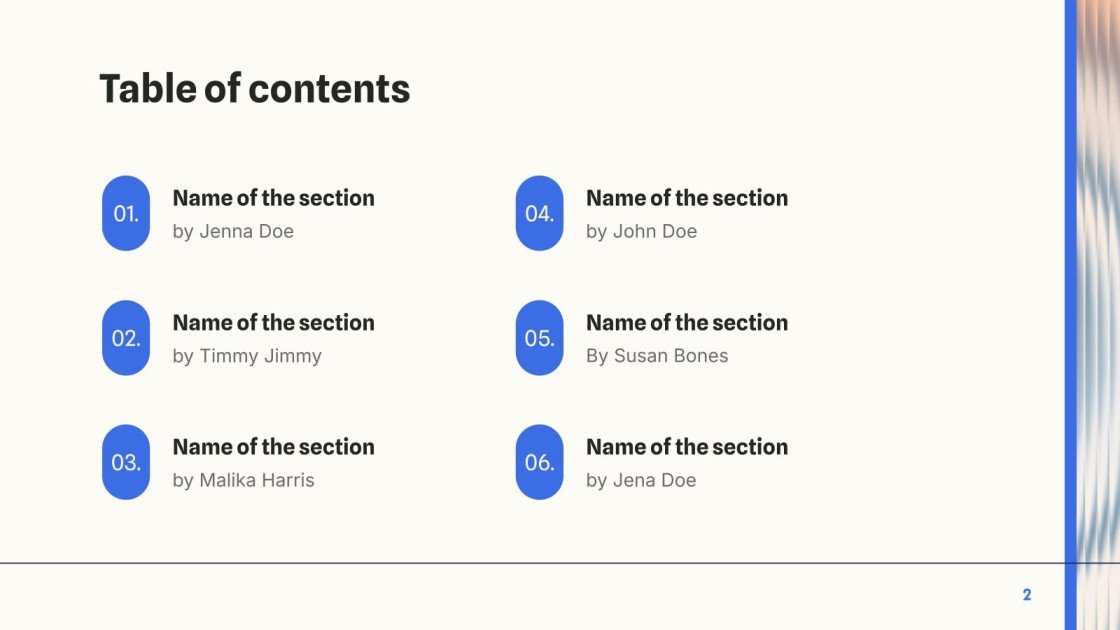 Table of contents

01.
Name of the section
by Jenna Doe

02.
Name of the section
by Timmy Jimmy

03.
Name of the section
by Malika Harris

04.
Name of the section
by John Doe

05.
Name of the section
By Susan Bones

06.
Name of the section
by Jena Doe

2